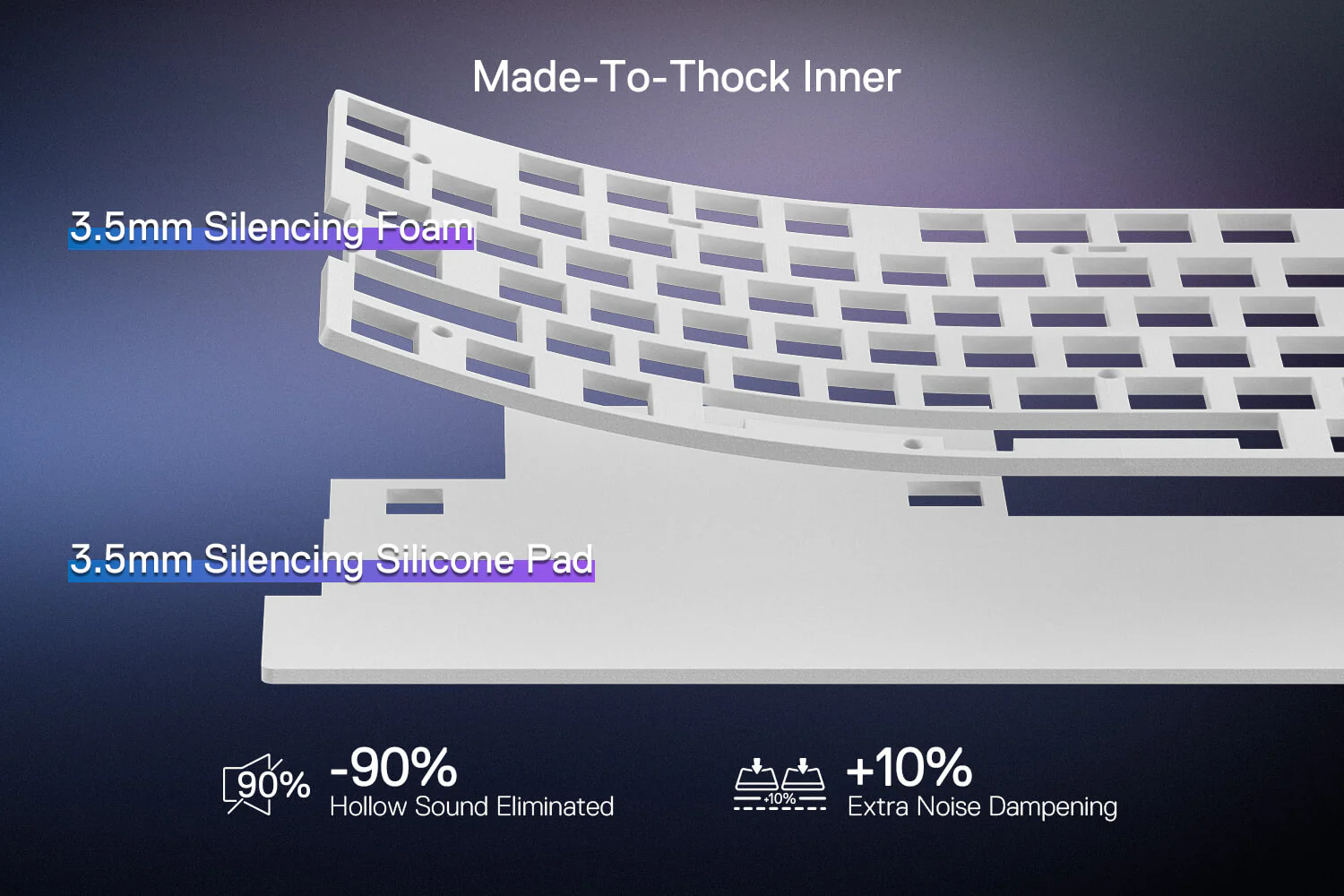 Made-To-Thock Inner

3.5mm Silencing Foam

3.5mm Silencing Silicone Pad

90% -90%
Hollow Sound Eliminated

+10% +10%
Extra Noise Dampening